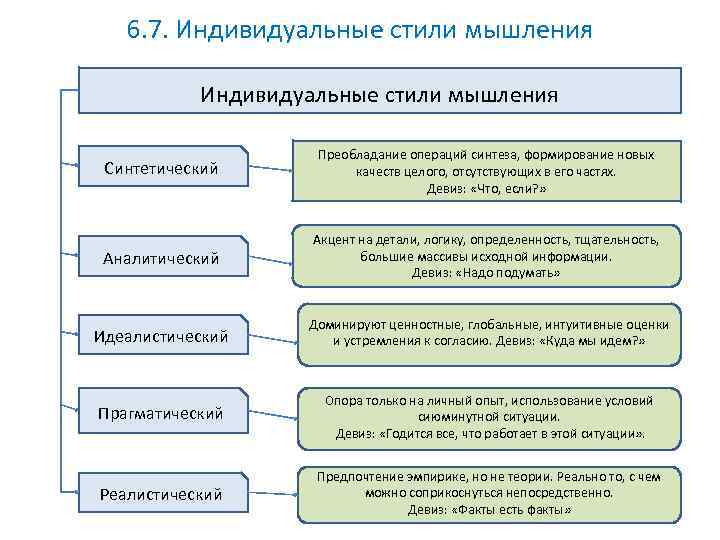 6.7. Индивидуальные стили мышления

Индивидуальные стили мышления

Синтетический

Преобладание операций синтеза, формирование новых качеств целого, отсутствующих в его частях. Девиз: «Что, если?»

Аналитический

Акцент на детали, логику, определенность, тщательность, большие массивы исходной информации. Девиз: «Надо подумать»

Идеалистический

Доминируют ценностные, глобальные, интуитивные оценки и устремления к согласию. Девиз: «Куда мы идем?»

Прагматический

Опора только на личный опыт, использование условий сиюминутной ситуации. Девиз: «Годится все, что работает в этой ситуации».

Реалистический

Предпочтение эмпирике, но не теории. Реально то, с чем можно соприкоснуться непосредственно. Девиз: «Факты есть факты»